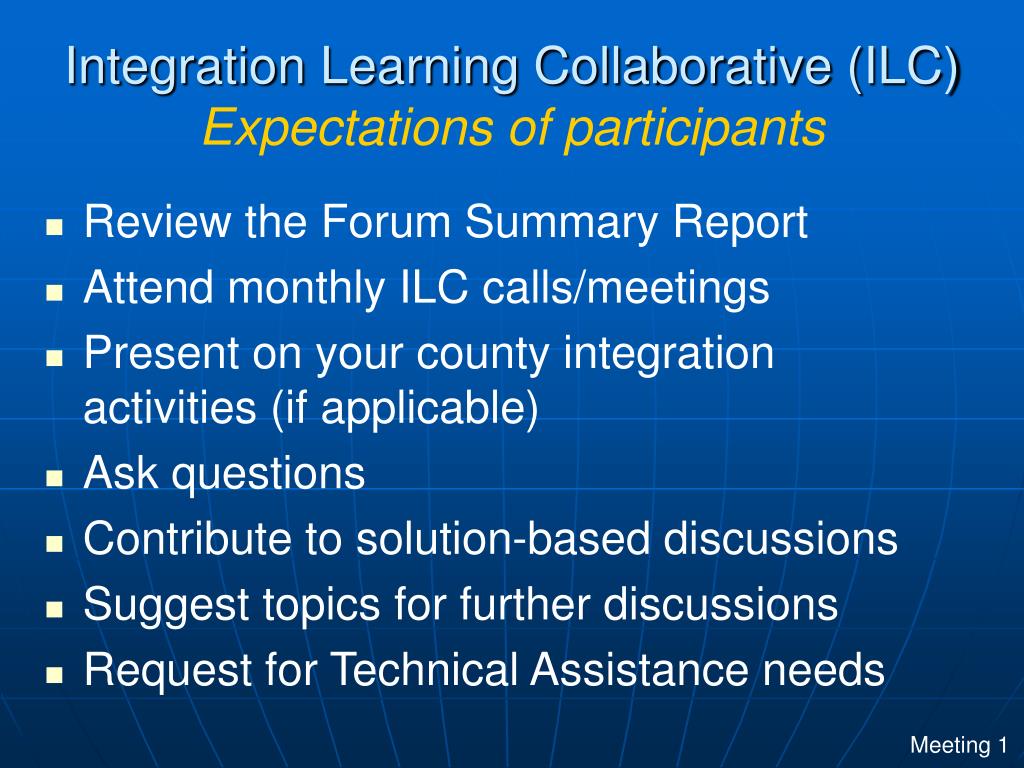 Integration Learning Collaborative (ILC)
Expectations of participants

- Review the Forum Summary Report
- Attend monthly ILC calls/meetings
- Present on your county integration activities (if applicable)
- Ask questions
- Contribute to solution-based discussions
- Suggest topics for further discussions
- Request for Technical Assistance needs

Meeting 1